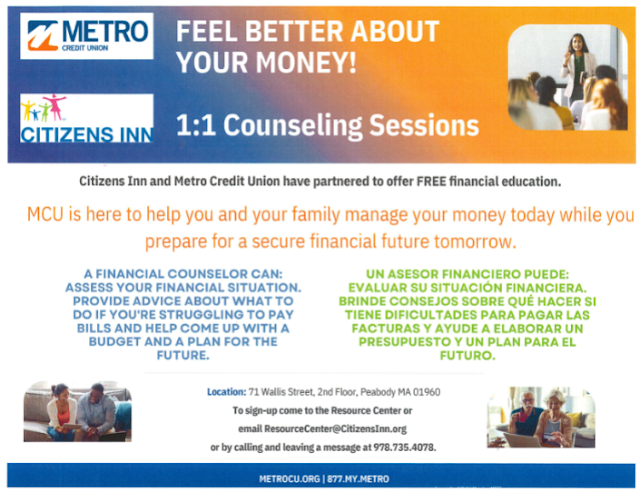 METRO
CREDIT UNION

CITIZENS INN

FEEL BETTER ABOUT YOUR MONEY!

1:1 Counseling Sessions

Citizens Inn and Metro Credit Union have partnered to offer FREE financial education.

MCU is here to help you and your family manage your money today while you prepare for a secure financial future tomorrow.

A FINANCIAL COUNSELOR CAN: ASSESS YOUR FINANCIAL SITUATION. PROVIDE ADVICE ABOUT WHAT TO DO IF YOU'RE STRUGGLING TO PAY BILLS AND HELP COME UP WITH A BUDGET AND A PLAN FOR THE FUTURE.

UN ASESOR FINANCIERO PUEDE: EVALUAR SU SITUACIÓN FINANCIERA. BRINDE CONSEJOS SOBRE QUÉ HACER SI TIENE DIFICULTADES PARA PAGAR LAS FACTURAS Y AYUDE A ELABORAR UN PRESUPUESTO Y UN PLAN PARA EL FUTURO.

Location: 71 Wallis Street, 2nd Floor, Peabody MA 01960
To sign-up come to the Resource Center or email ResourceCenter@CitizensInn.org or by calling and leaving a message at 978.735.4078.

METROCU.ORG | 877.MY.METRO